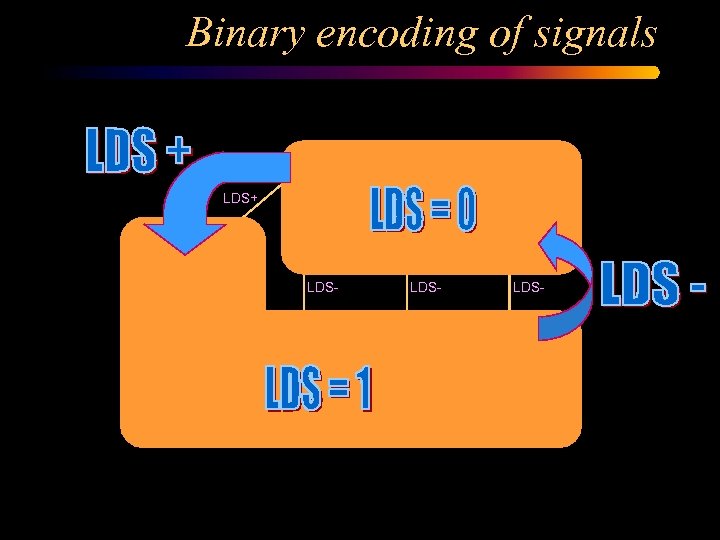 Binary encoding of signals

LDS +

LDS+

LDS = 0

LDS-

LDS-

LDS-

LDS -

LDS = 1